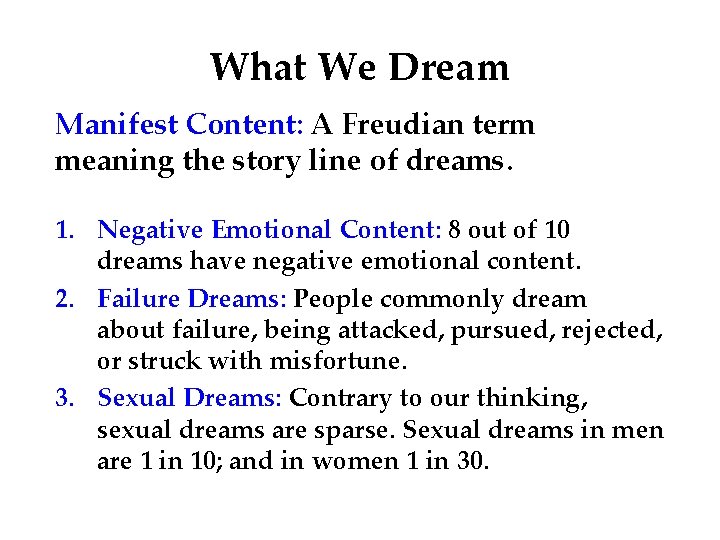 What We Dream

Manifest Content: A Freudian term meaning the story line of dreams.

1. Negative Emotional Content: 8 out of 10 dreams have negative emotional content.
2. Failure Dreams: People commonly dream about failure, being attacked, pursued, rejected, or struck with misfortune.
3. Sexual Dreams: Contrary to our thinking, sexual dreams are sparse. Sexual dreams in men are 1 in 10; and in women 1 in 30.